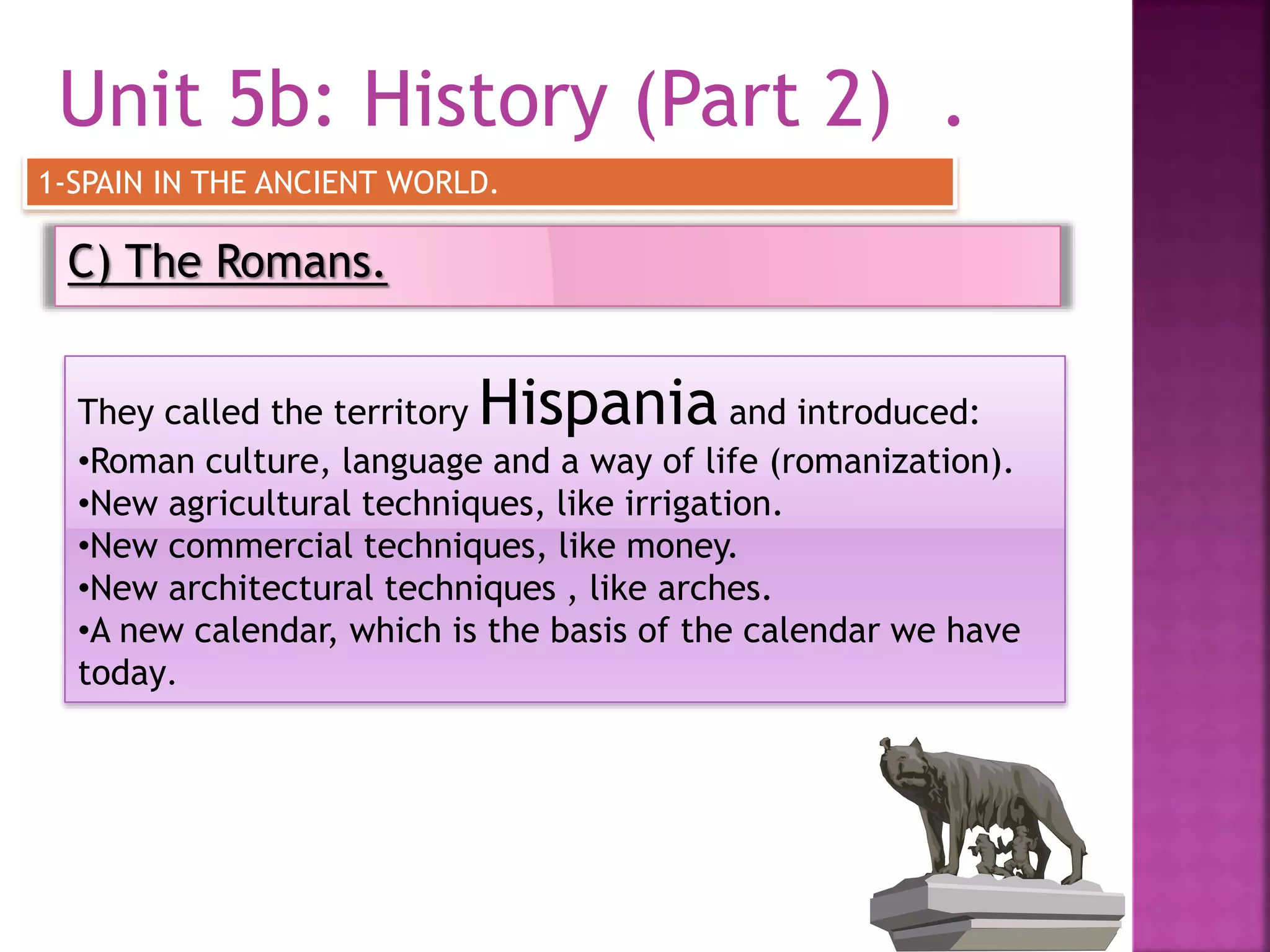 Unit 5b: History (Part 2) .

1-SPAIN IN THE ANCIENT WORLD.

C) The Romans.

They called the territory Hispania and introduced:
•Roman culture, language and a way of life (romanization).
•New agricultural techniques, like irrigation.
•New commercial techniques, like money.
•New architectural techniques , like arches.
•A new calendar, which is the basis of the calendar we have today.